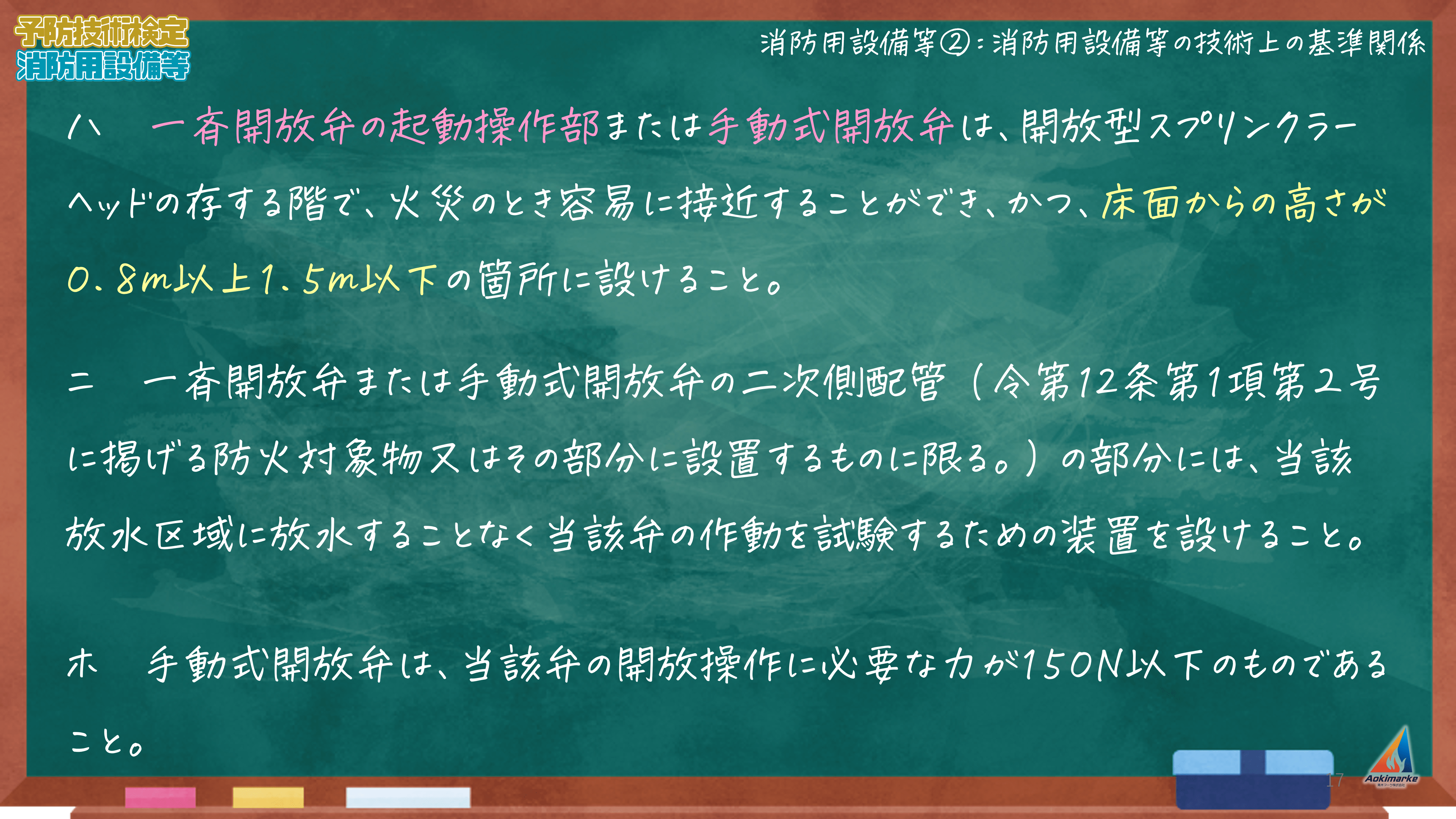 予防技術検定
消防用設備等

消防用設備等②：消防用設備等の技術上の基準関係

ハ　一斉開放弁の起動操作部または手動式開放弁は、開放型スプリンクラーヘッドの存する階で、火災のとき容易に接近することができ、かつ、床面からの高さが0.8m以上1.5m以下の箇所に設けること。

ニ　一斉開放弁または手動式開放弁の二次側配管（令第12条第1項第2号に掲げる防火対象物又はその部分に設置するものに限る。）の部分には、当該放水区域に放水することなく当該弁の作動を試験するための装置を設けること。

ホ　手動式開放弁は、当該弁の開放操作に必要な力が150N以下のものであること。

17

Aokimarke